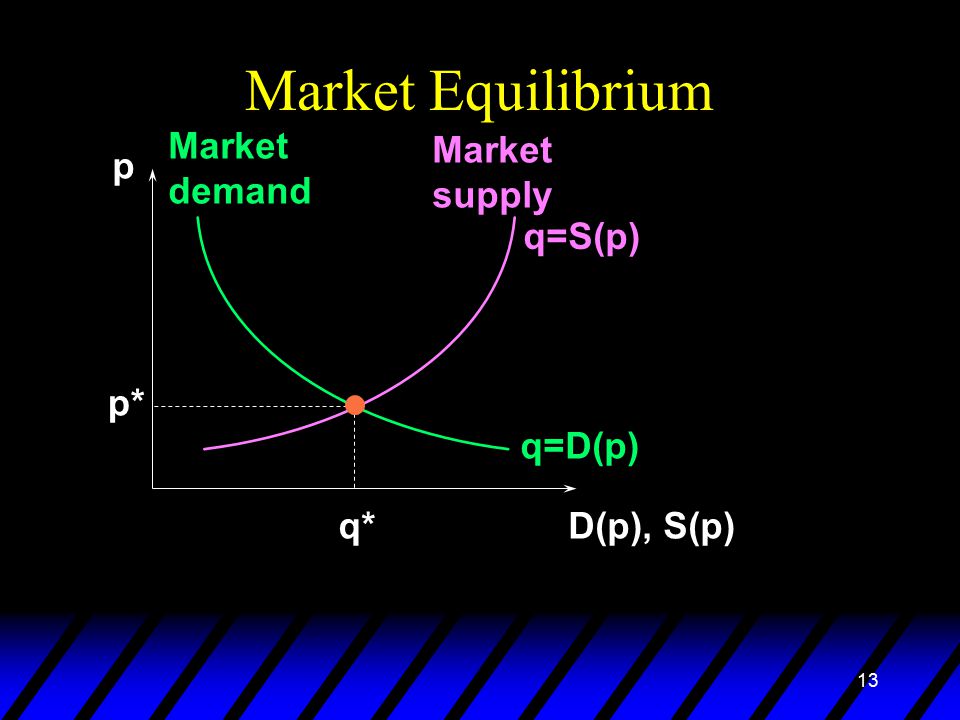 Market Equilibrium

p

Market demand

Market supply

q=S(p)

p*

q=D(p)

q*

D(p), S(p)

13